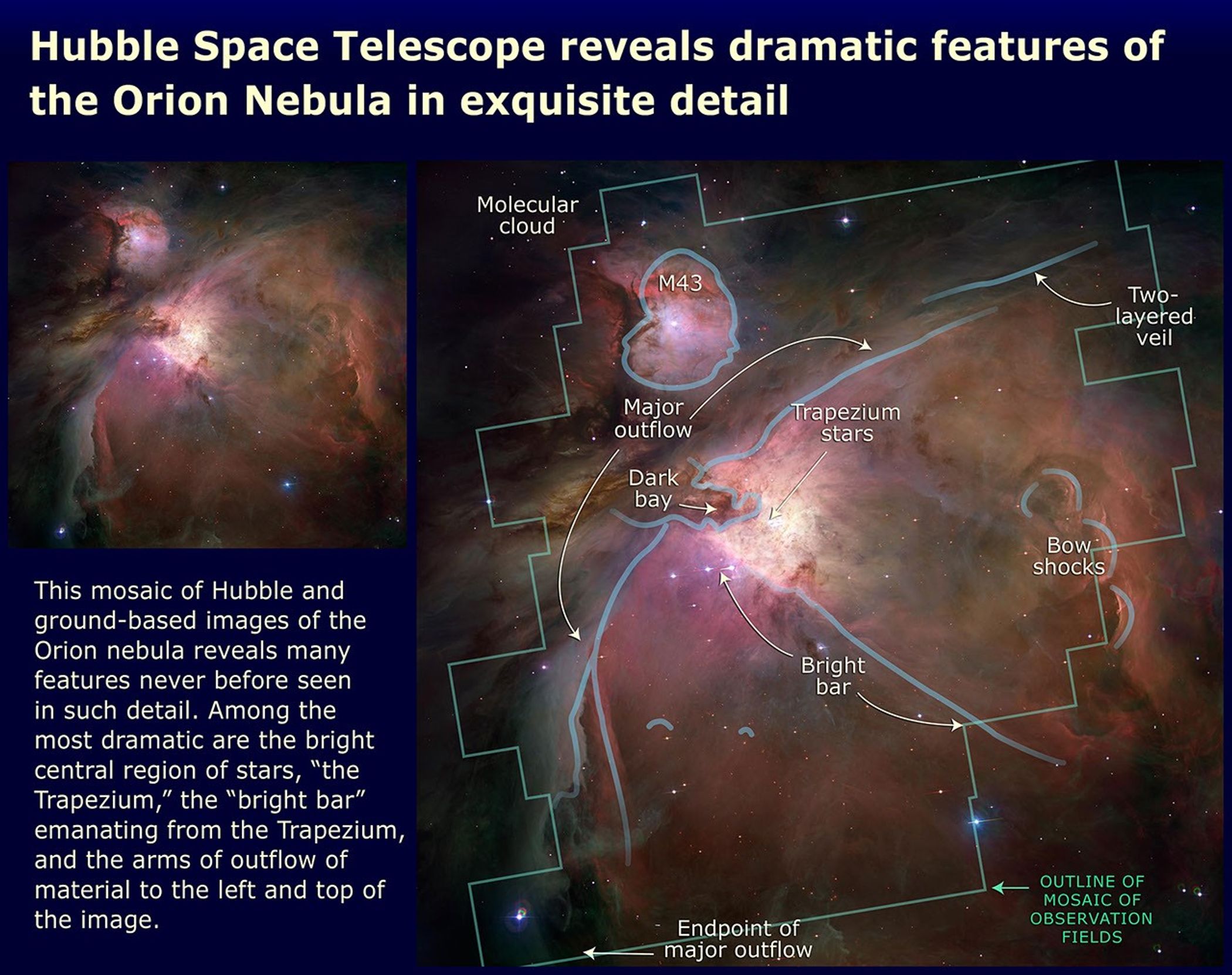 Hubble Space Telescope reveals dramatic features of the Orion Nebula in exquisite detail

This mosaic of Hubble and ground-based images of the Orion nebula reveals many features never before seen in such detail. Among the most dramatic are the bright central region of stars, "the Trapezium," the "bright bar" emanating from the Trapezium, and the arms of outflow of material to the left and top of the image.

Molecular cloud

M43

Two-layered veil

Major outflow

Trapezium stars

Dark bay

Bow shocks

Bright bar

OUTLINE OF MOSAIC OF OBSERVATION FIELDS

Endpoint of major outflow